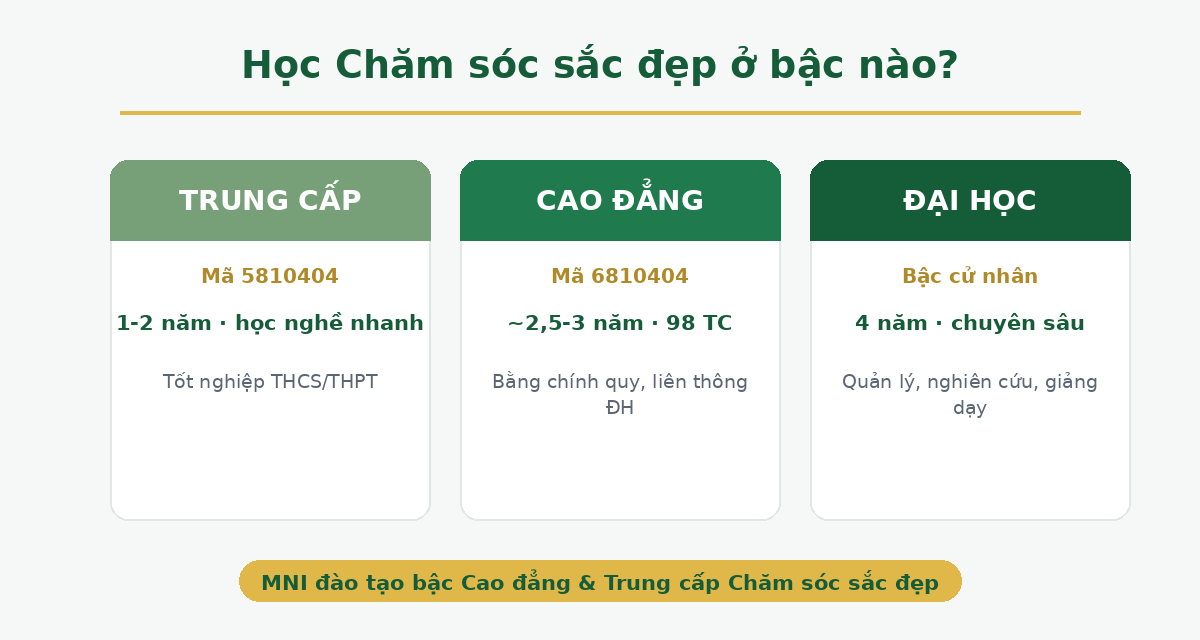 Học Chăm sóc sắc đẹp ở bậc nào?

TRUNG CẤP

Mã 5810404

1-2 năm · học nghề nhanh

Tốt nghiệp THCS/THPT

CAO ĐẲNG

Mã 6810404

~2,5-3 năm · 98 TC

Bằng chính quy, liên thông ĐH

ĐẠI HỌC

Bậc cử nhân

4 năm · chuyên sâu

Quản lý, nghiên cứu, giảng dạy

MNI đào tạo bậc Cao đẳng & Trung cấp Chăm sóc sắc đẹp